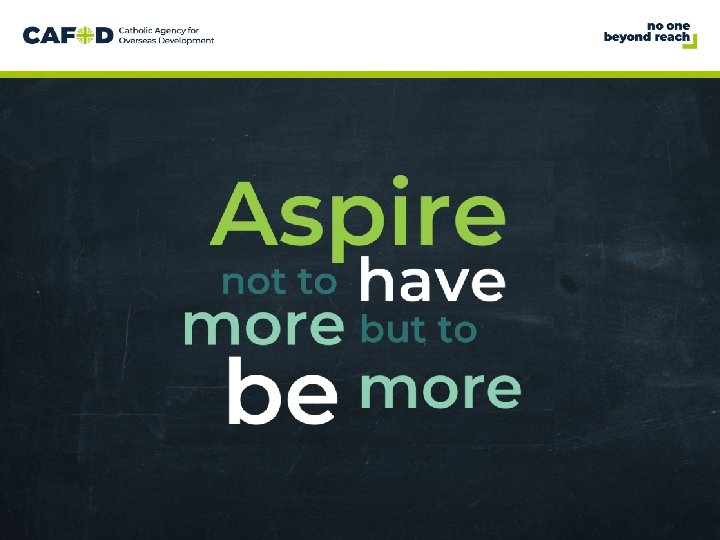 CAFOD Catholic Agency for Overseas Development

no one beyond reach

Aspire
not to have
more but to
be more